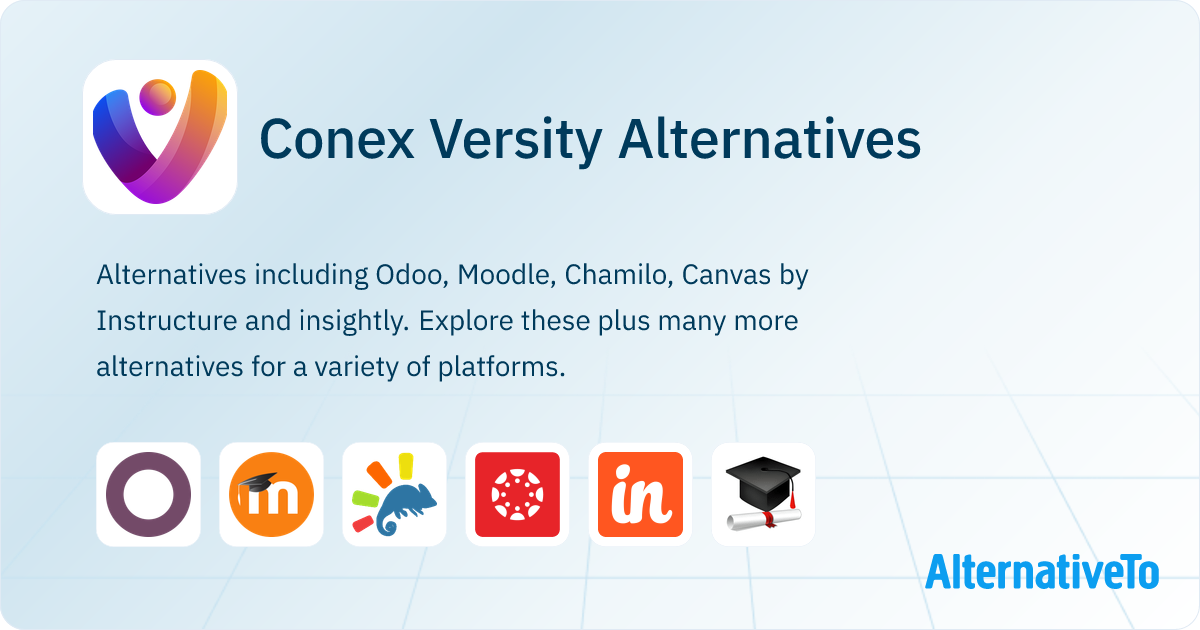 Conex Versity Alternatives

Alternatives including Odoo, Moodle, Chamilo, Canvas by Instructure and insightly. Explore these plus many more alternatives for a variety of platforms.

AlternativeTo